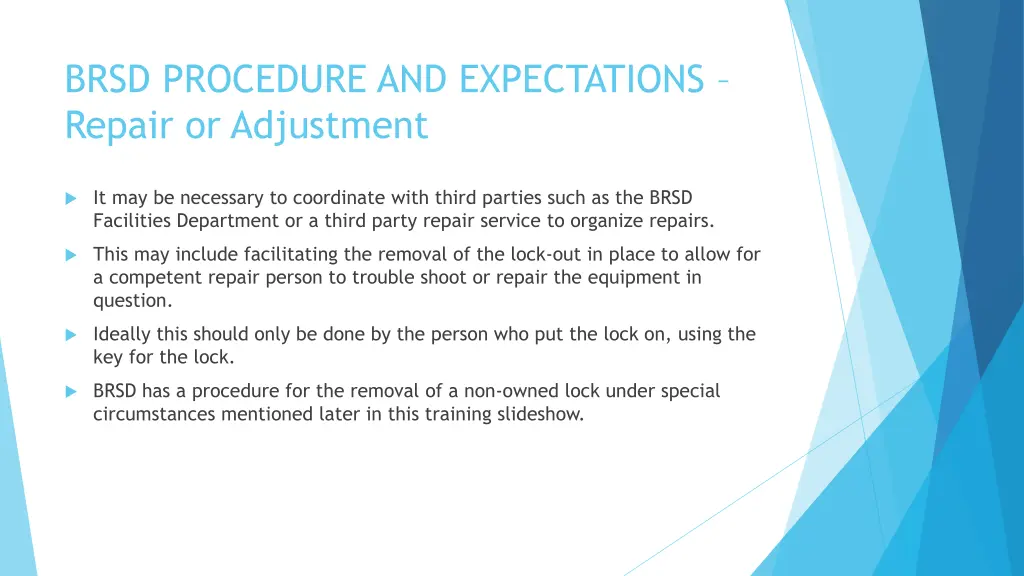 BRSD PROCEDURE AND EXPECTATIONS – Repair or Adjustment

It may be necessary to coordinate with third parties such as the BRSD Facilities Department or a third party repair service to organize repairs.

This may include facilitating the removal of the lock-out in place to allow for a competent repair person to trouble shoot or repair the equipment in question.

Ideally this should only be done by the person who put the lock on, using the key for the lock.

BRSD has a procedure for the removal of a non-owned lock under special circumstances mentioned later in this training slideshow.